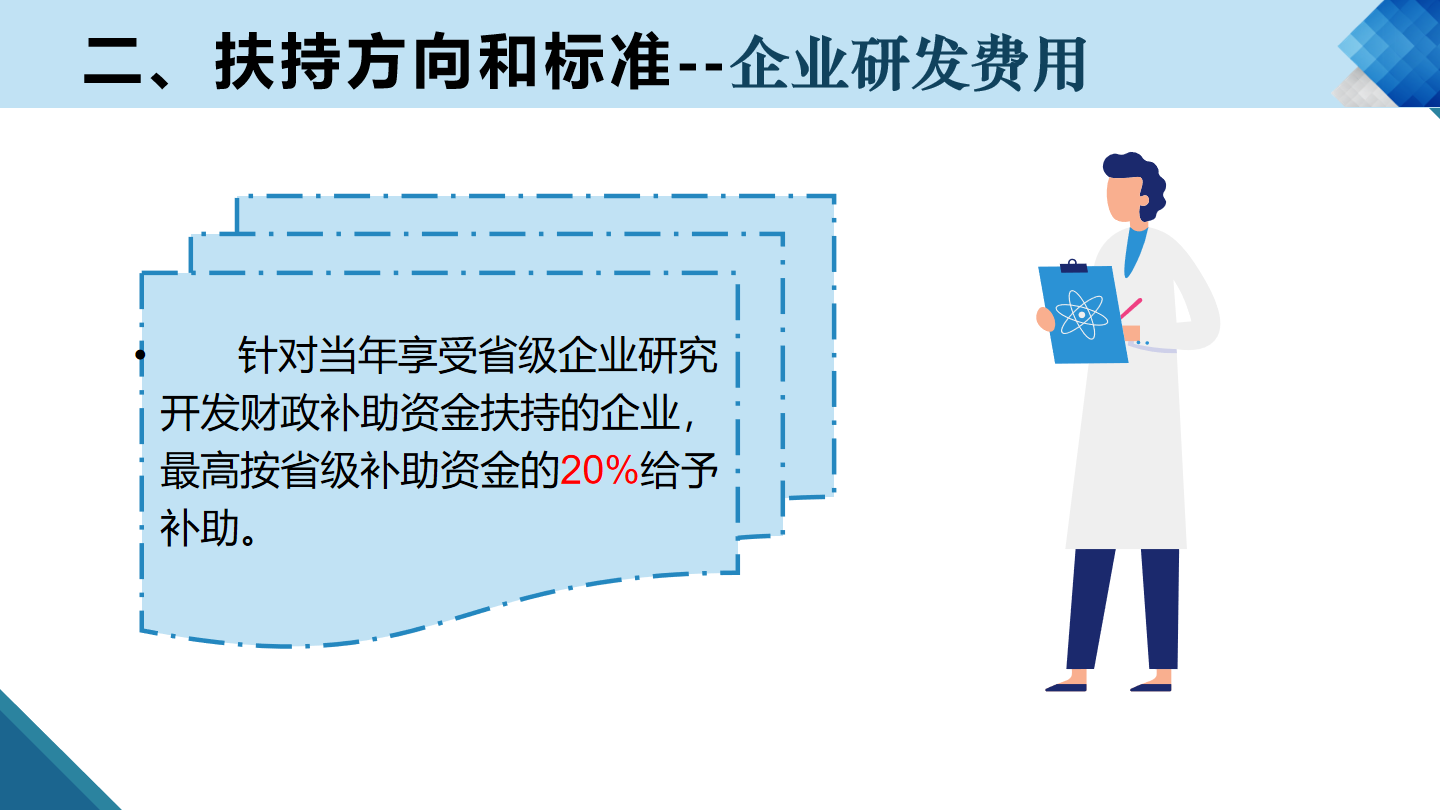 二、扶持方向和标准--企业研发费用

• 针对当年享受省级企业研究开发财政补助资金扶持的企业，最高按省级补助资金的20%给予补助。